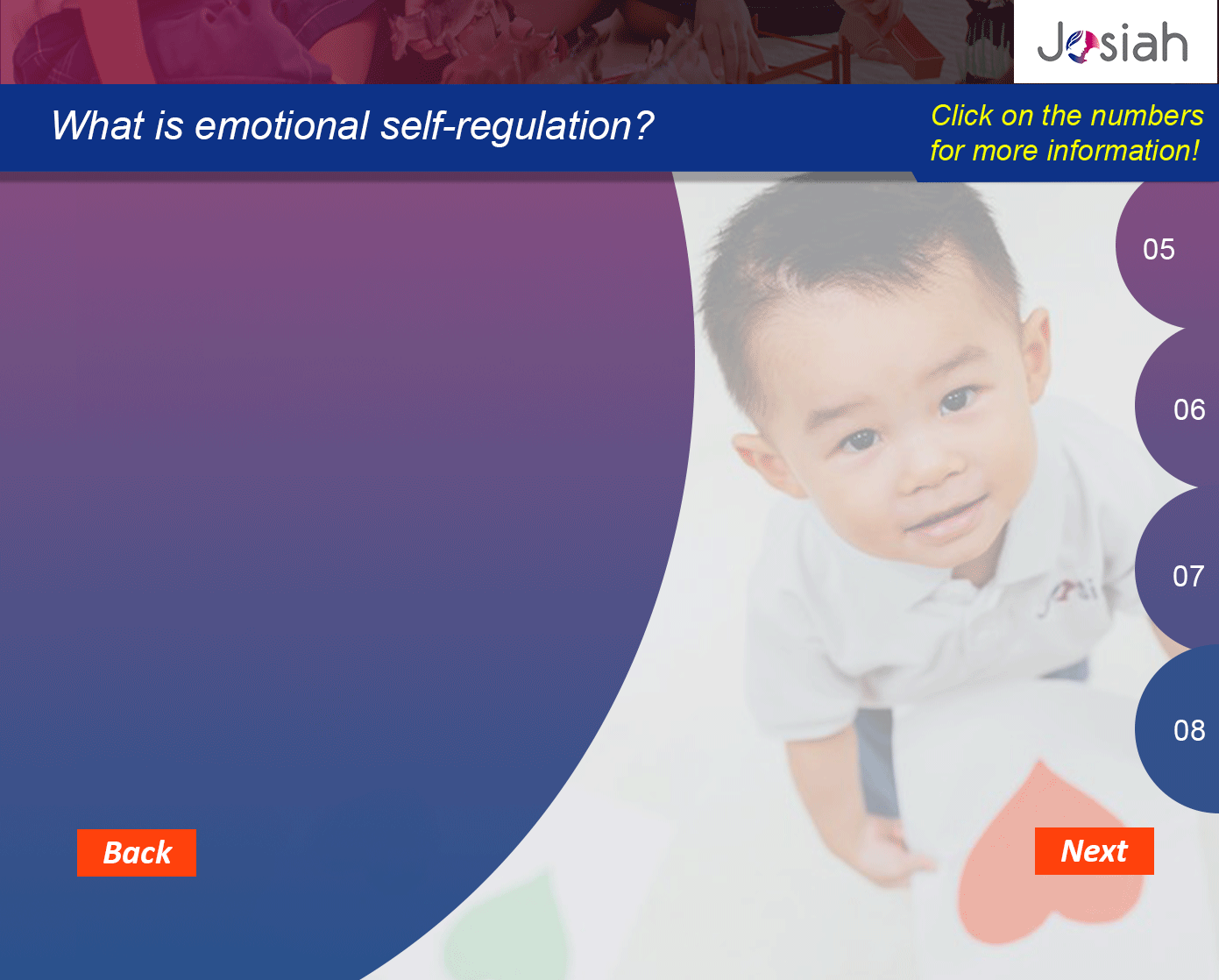 Josiah

What is emotional self-regulation?

Click on the numbers for more information!

05

06

07

08

Back

Next